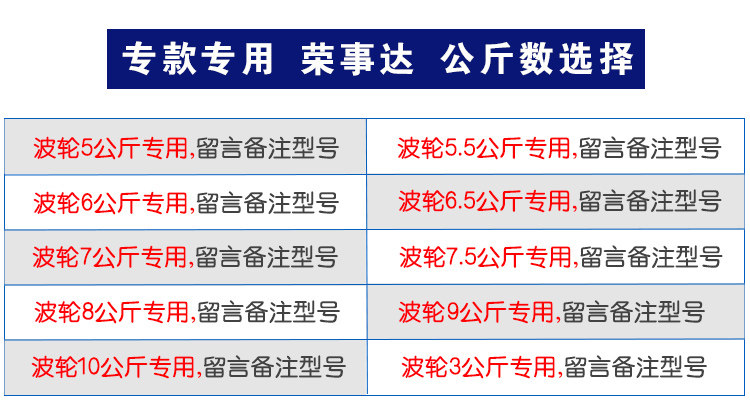 专款专用 荣事达 公斤数选择

| | |
|---|---|
| 波轮5公斤专用,留言备注型号 | 波轮5.5公斤专用,留言备注型号 |
| 波轮6公斤专用,留言备注型号 | 波轮6.5公斤专用,留言备注型号 |
| 波轮7公斤专用,留言备注型号 | 波轮7.5公斤专用,留言备注型号 |
| 波轮8公斤专用,留言备注型号 | 波轮9公斤专用,留言备注型号 |
| 波轮10公斤专用,留言备注型号 | 波轮3公斤专用,留言备注型号 |